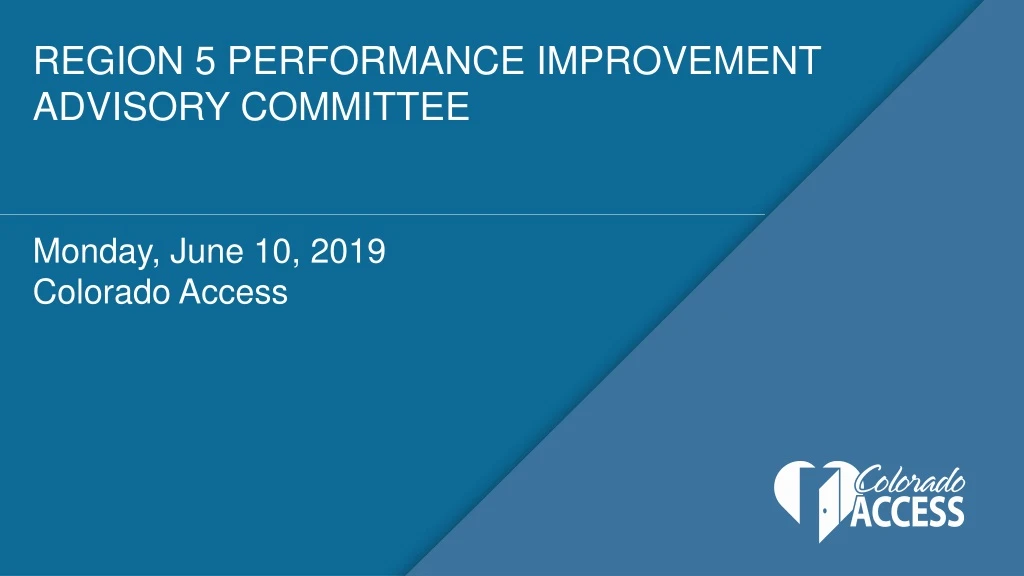 REGION 5 PERFORMANCE IMPROVEMENT ADVISORY COMMITTEE

Monday, June 10, 2019
Colorado Access

Colorado
ACCESS